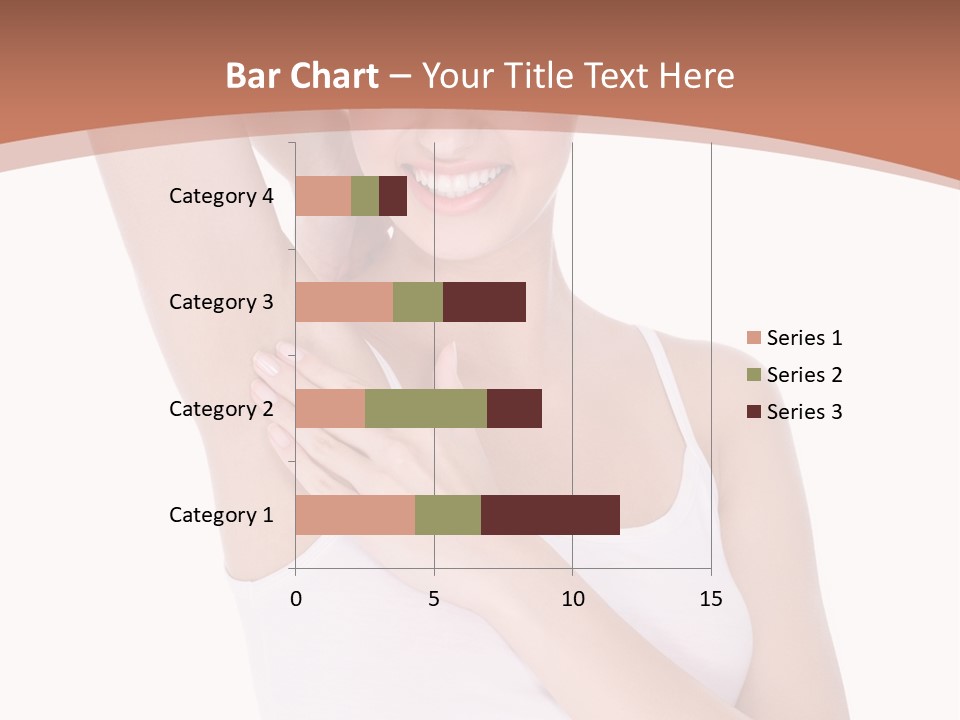 Bar Chart – Your Title Text Here

Category 4
Category 3
Category 2
Category 1

0
5
10
15

Series 1
Series 2
Series 3